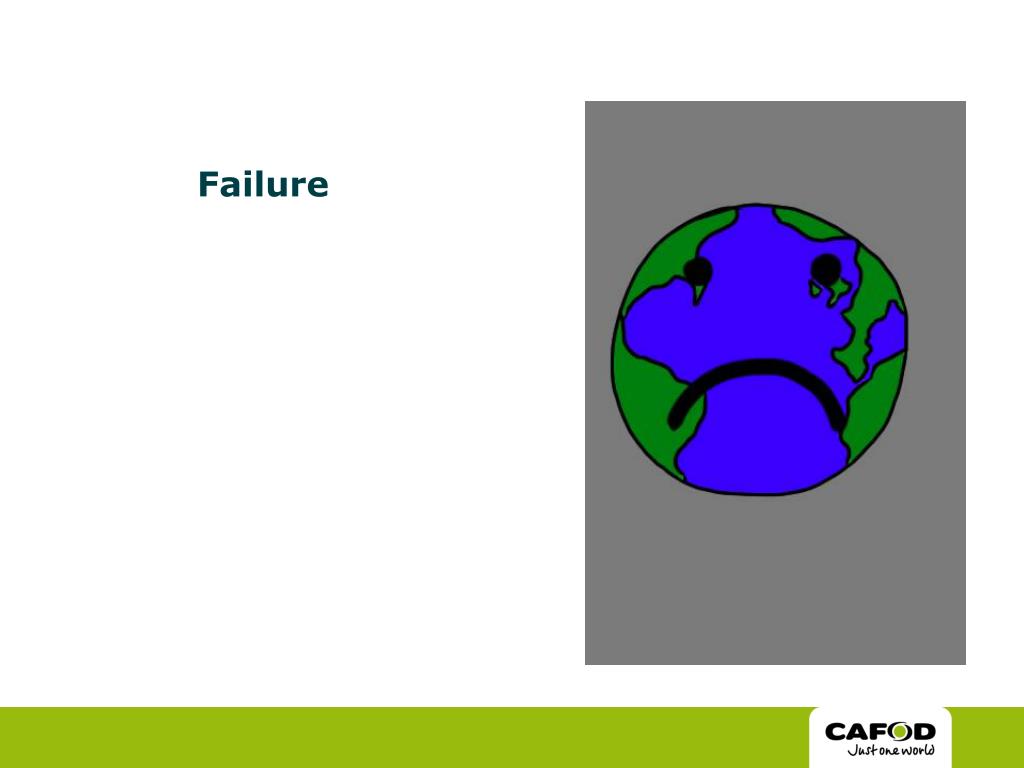 Failure

CAFOD
Just one world